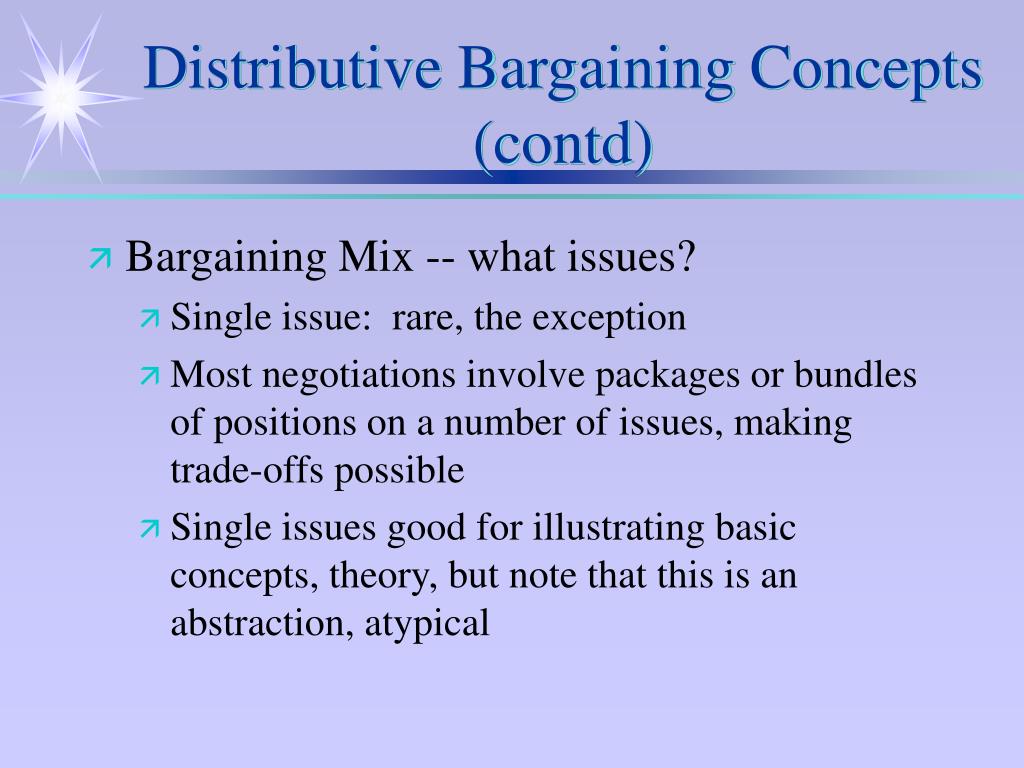 Distributive Bargaining Concepts (contd)

Bargaining Mix -- what issues?

Single issue: rare, the exception

Most negotiations involve packages or bundles of positions on a number of issues, making trade-offs possible

Single issues good for illustrating basic concepts, theory, but note that this is an abstraction, atypical